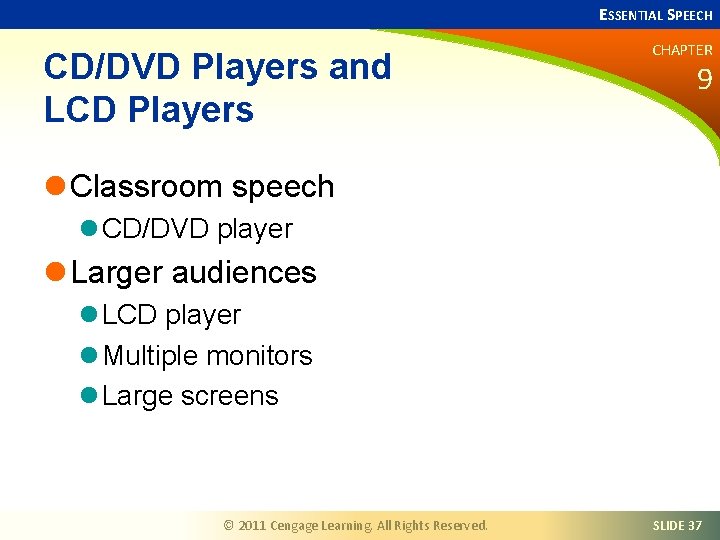 ESSENTIAL SPEECH

CHAPTER
9

CD/DVD Players and LCD Players

Classroom speech
CD/DVD player

Larger audiences
LCD player
Multiple monitors
Large screens

© 2011 Cengage Learning. All Rights Reserved.

SLIDE 37